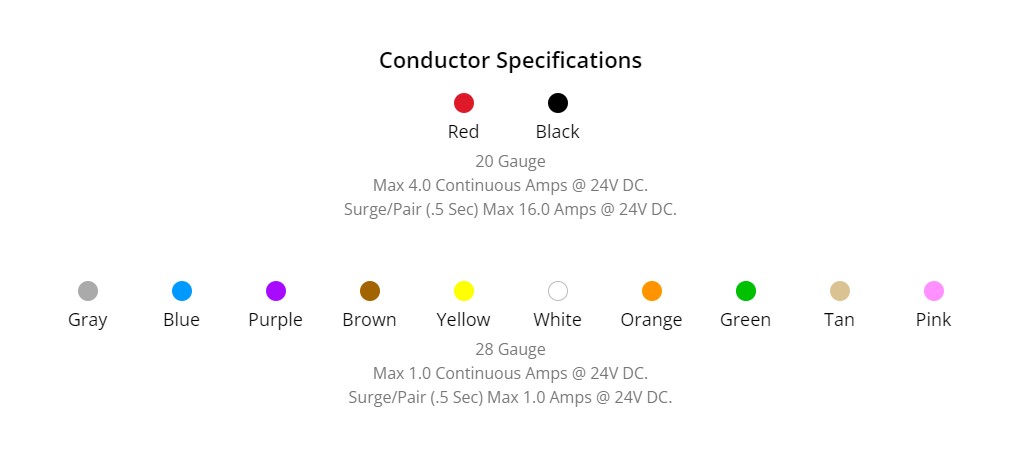 Conductor Specifications

Red Black

20 Gauge
Max 4.0 Continuous Amps @ 24V DC.
Surge/Pair (.5 Sec) Max 16.0 Amps @ 24V DC.

Gray Blue Purple Brown Yellow White Orange Green Tan Pink

28 Gauge
Max 1.0 Continuous Amps @ 24V DC.
Surge/Pair (.5 Sec) Max 1.0 Amps @ 24V DC.